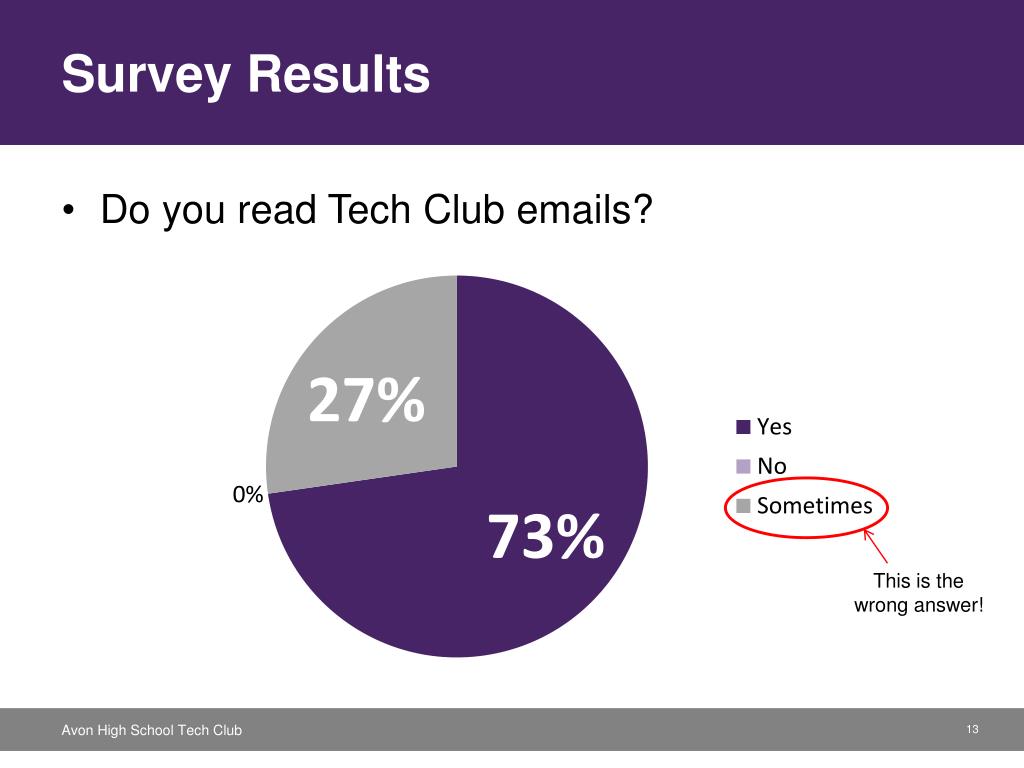 Survey Results

• Do you read Tech Club emails?

27%

0%

73%

Yes
No
Sometimes

This is the wrong answer!

Avon High School Tech Club

13